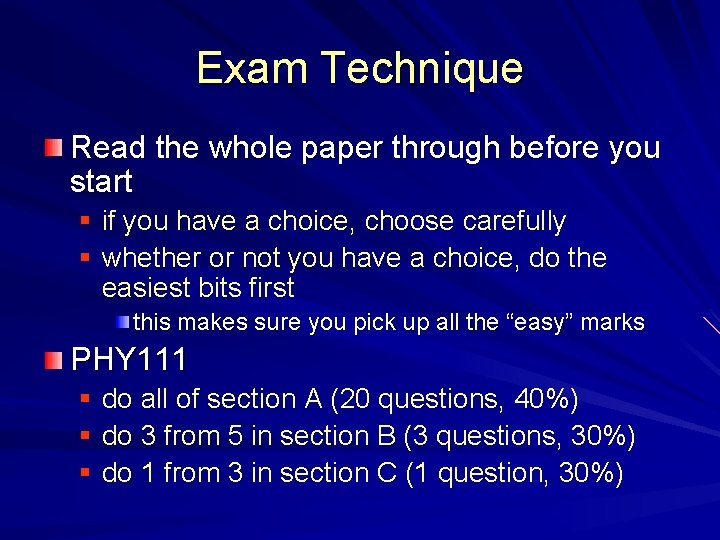 Exam Technique

Read the whole paper through before you start

if you have a choice, choose carefully

whether or not you have a choice, do the easiest bits first

this makes sure you pick up all the “easy” marks

PHY111

do all of section A (20 questions, 40%)

do 3 from 5 in section B (3 questions, 30%)

do 1 from 3 in section C (1 question, 30%)